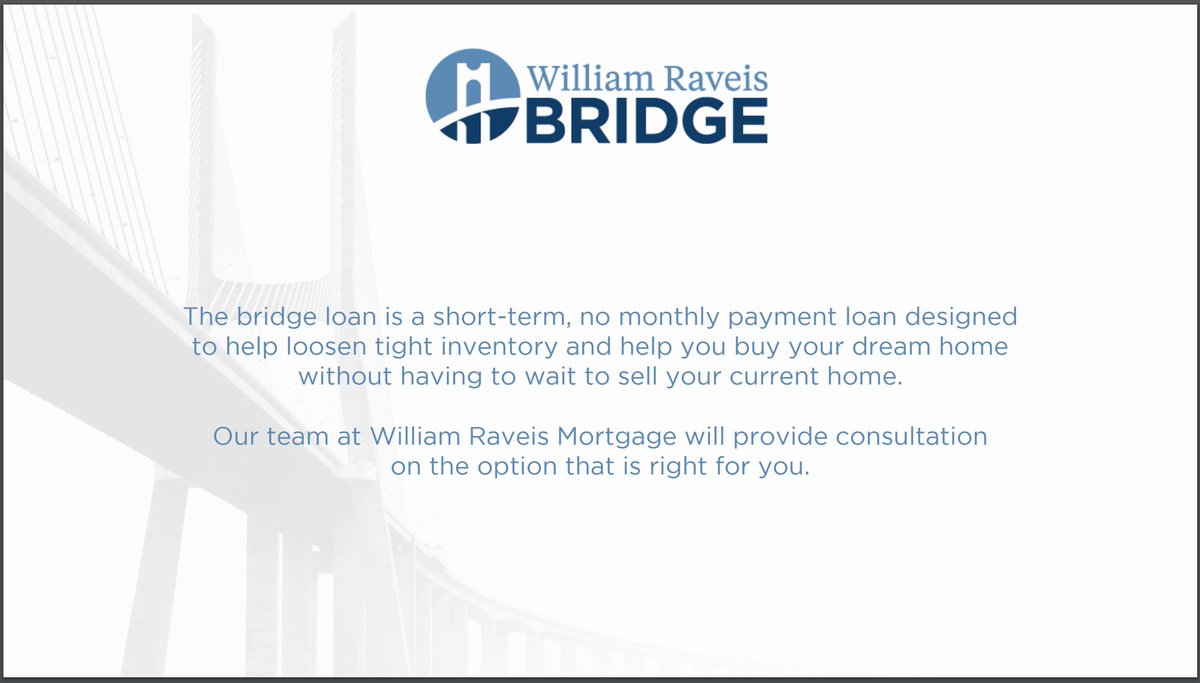 William Raveis
BRIDGE

The bridge loan is a short-term, no monthly payment loan designed to help loosen tight inventory and help you buy your dream home without having to wait to sell your current home.

Our team at William Raveis Mortgage will provide consultation on the option that is right for you.